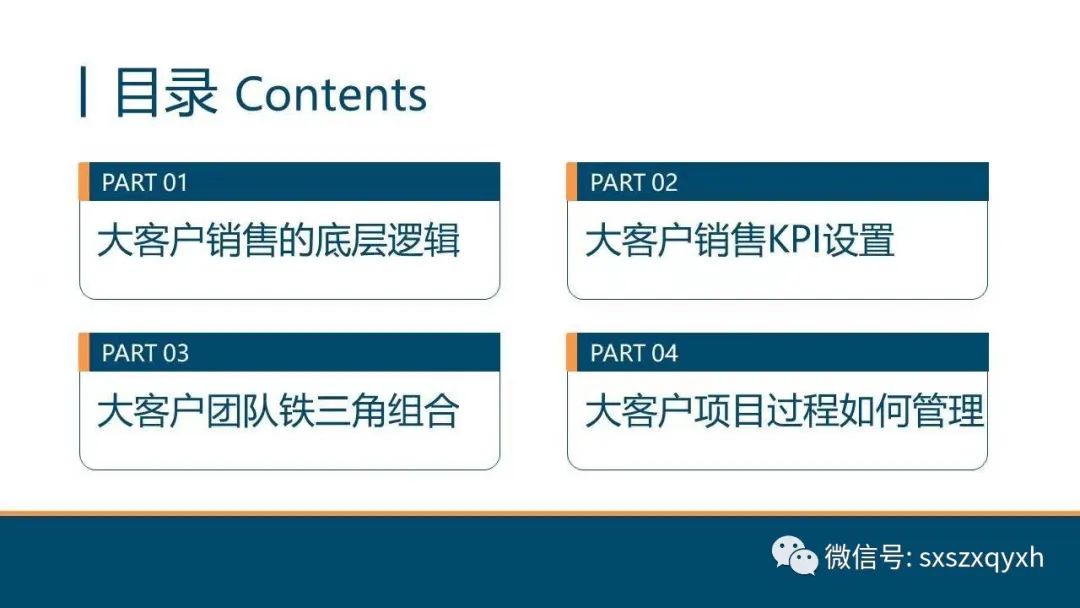 目录 Contents

PART 01
大客户销售的底层逻辑

PART 02
大客户销售KPI设置

PART 03
大客户团队铁三角组合

PART 04
大客户项目过程如何管理

微信号: sxszxqyxh